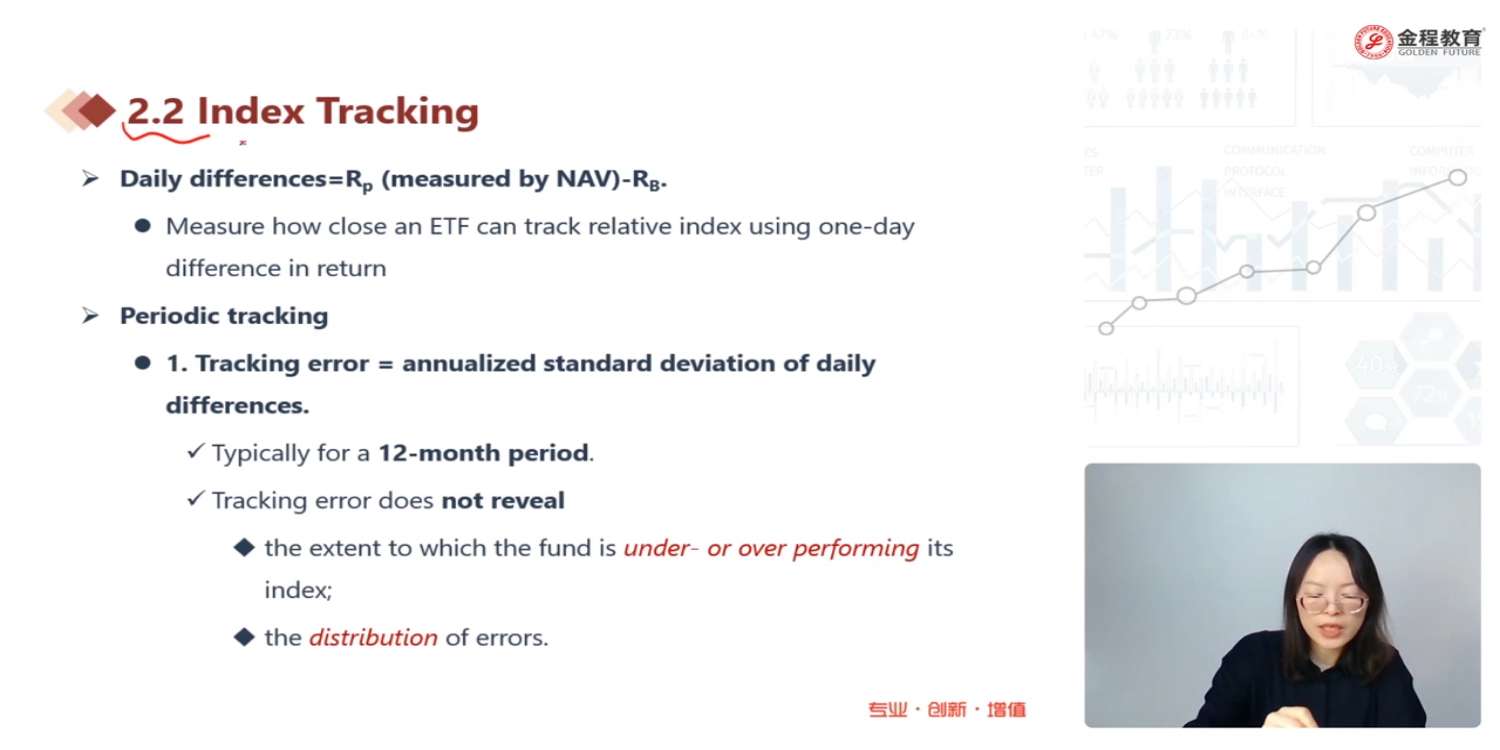 金程教育
GOLDEN FUTURE

2.2 Index Tracking

➢ Daily differences=$R_p$ (measured by NAV)-$R_B$.

● Measure how close an ETF can track relative index using one-day difference in return

➢ Periodic tracking

● 1. Tracking error = annualized standard deviation of daily differences.

✓ Typically for a 12-month period.

✓ Tracking error does not reveal

◆ the extent to which the fund is under- or over performing its index;

◆ the distribution of errors.

专业 · 创新 · 增值